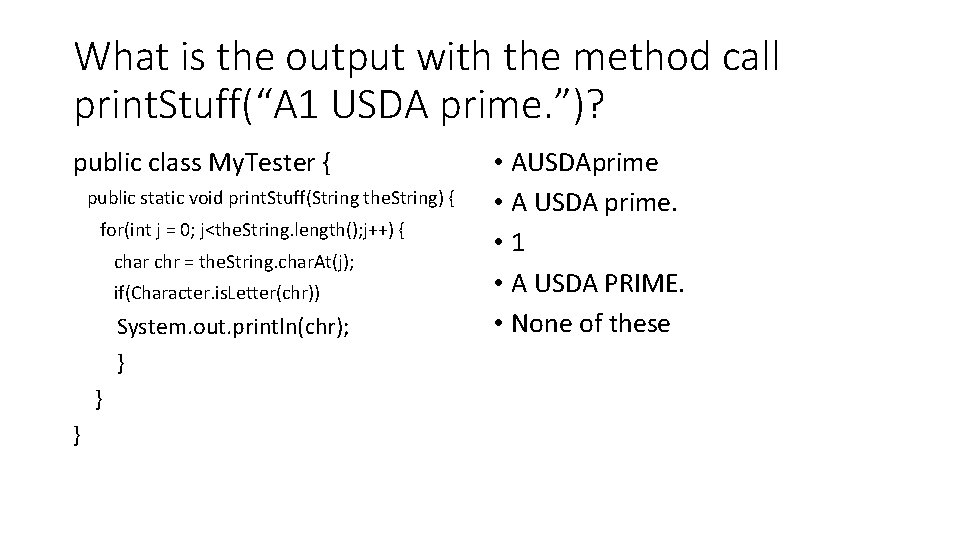 What is the output with the method call printStuff("A1 USDA prime.")?

public class MyTester {
public static void printStuff(String theString) {
for(int j = 0; j<theString.length();j++) {
char chr = theString.charAt(j);
if(Character.isLetter(chr))
System.out.println(chr);
}
}
}

• AUSDAprime
• A USDA prime.
• 1
• A USDA PRIME.
• None of these